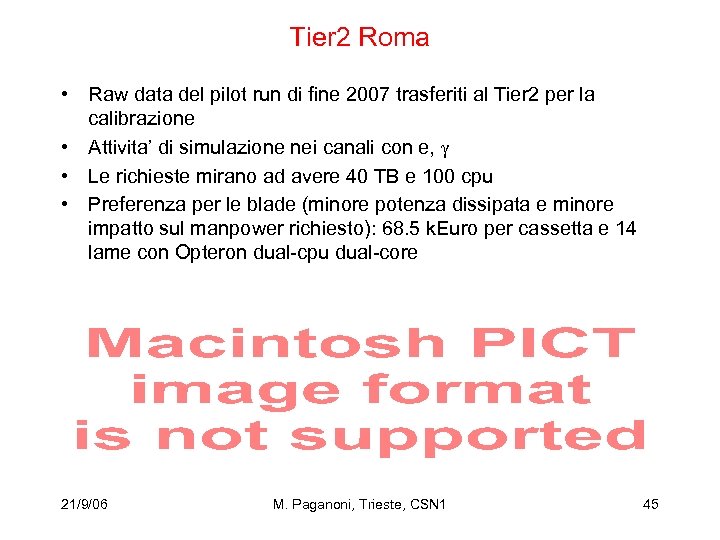 Tier2 Roma

• Raw data del pilot run di fine 2007 trasferiti al Tier2 per la calibrazione
• Attivita' di simulazione nei canali con e, $\gamma$
• Le richieste mirano ad avere 40 TB e 100 cpu
• Preferenza per le blade (minore potenza dissipata e minore impatto sul manpower richiesto): 68.5 kEuro per cassetta e 14 lame con Opteron dual-cpu dual-core

Macintosh PICT image format is not supported

21/9/06
M. Paganoni, Trieste, CSN1
45